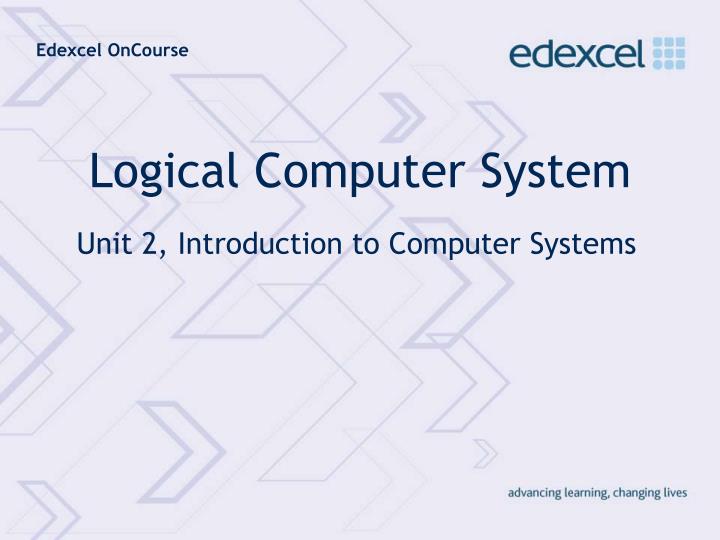 Edexcel OnCourse

edexcel

Logical Computer System

Unit 2, Introduction to Computer Systems

advancing learning, changing lives